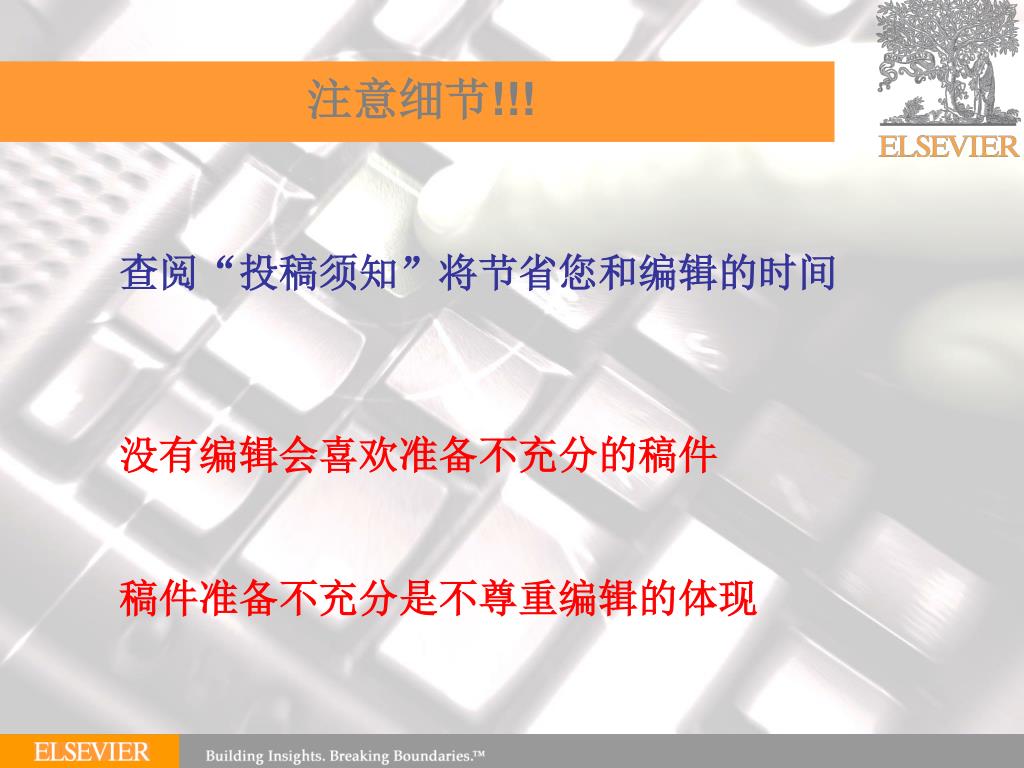 注意细节!!!

ELSEVIER

查阅“投稿须知”将节省您和编辑的时间

没有编辑会喜欢准备不充分的稿件

稿件准备不充分是不尊重编辑的体现

ELSEVIER Building Insights. Breaking Boundaries.™